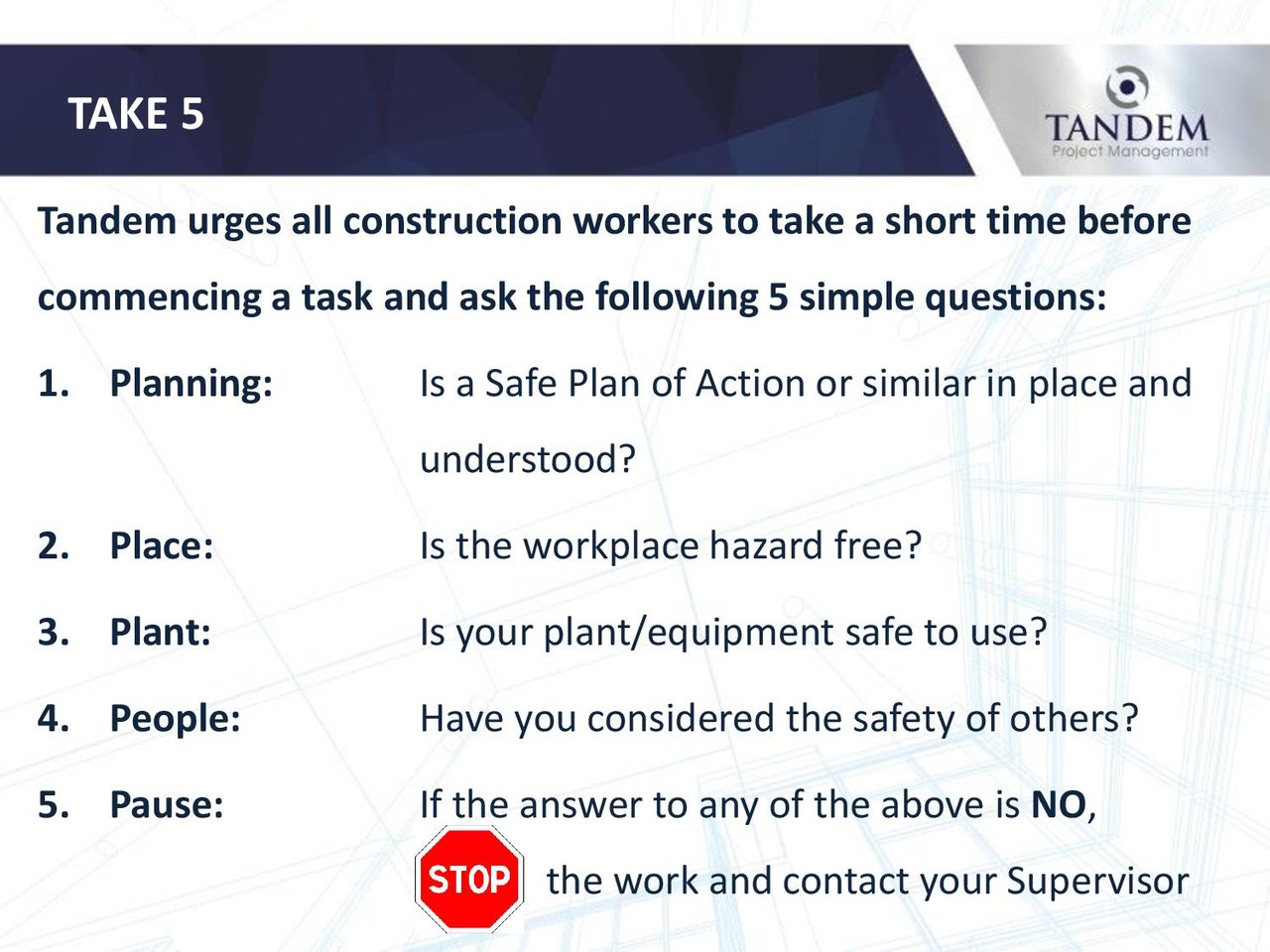 TAKE 5

TANDEM
Project Management

Tandem urges all construction workers to take a short time before commencing a task and ask the following 5 simple questions:

1. Planning: Is a Safe Plan of Action or similar in place and understood?

2. Place: Is the workplace hazard free?

3. Plant: Is your plant/equipment safe to use?

4. People: Have you considered the safety of others?

5. Pause: If the answer to any of the above is NO, STOP the work and contact your Supervisor